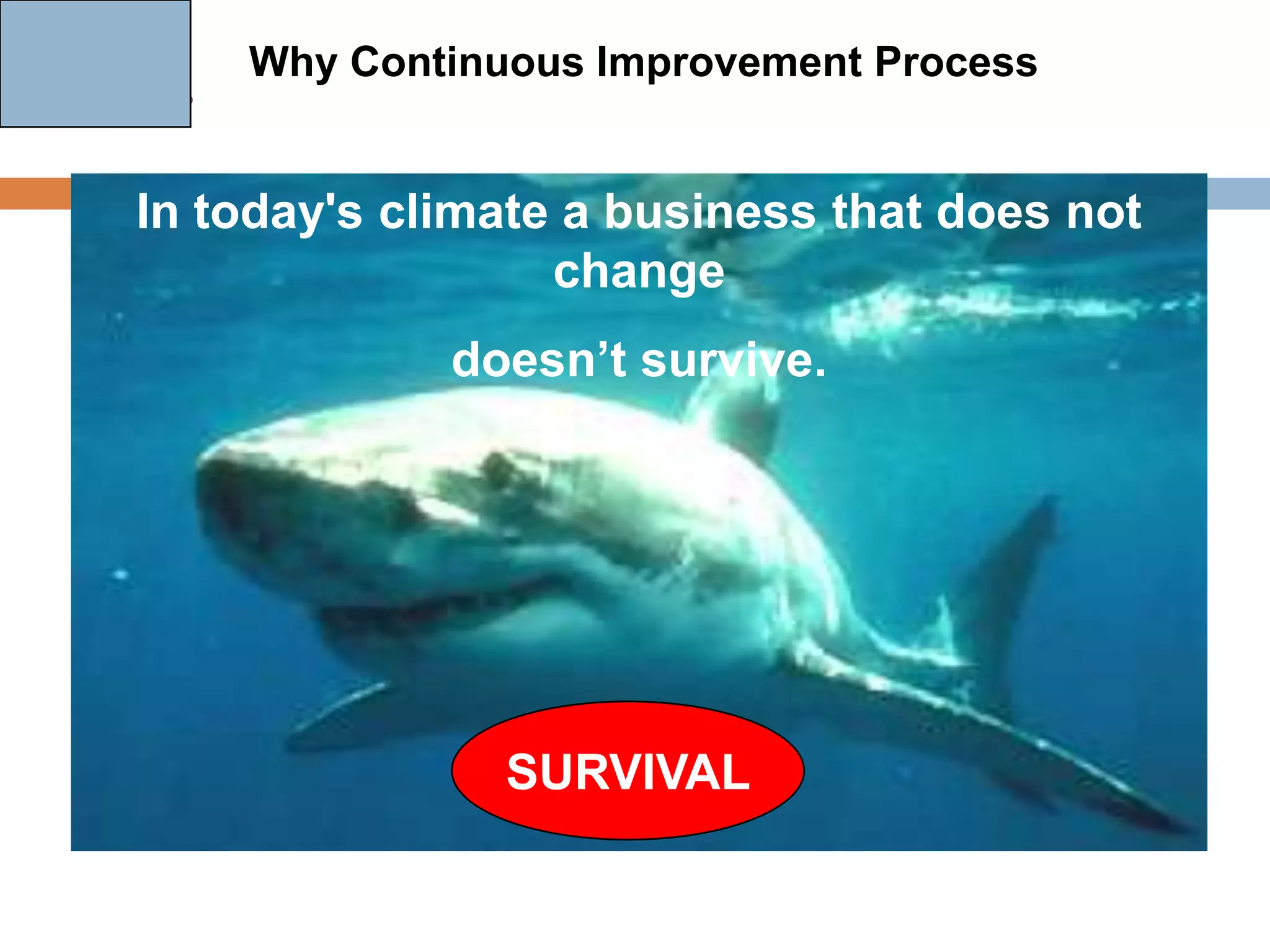 Why Continuous Improvement Process

In today's climate a business that does not change

doesn’t survive.

SURVIVAL